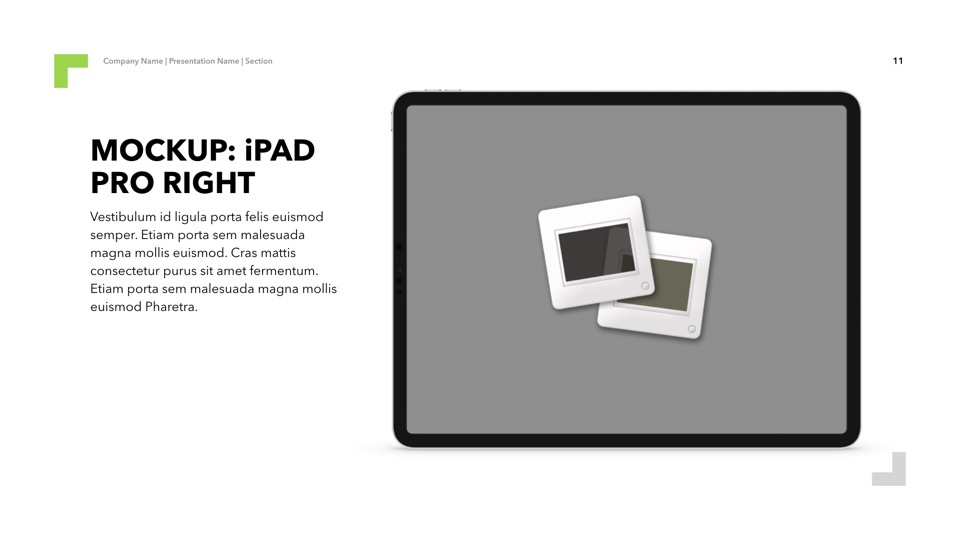 Company Name | Presentation Name | Section

11

MOCKUP: iPAD PRO RIGHT

Vestibulum id ligula porta felis euismod semper. Etiam porta sem malesuada magna mollis euismod. Cras mattis consectetur purus sit amet fermentum. Etiam porta sem malesuada magna mollis euismod Pharetra.